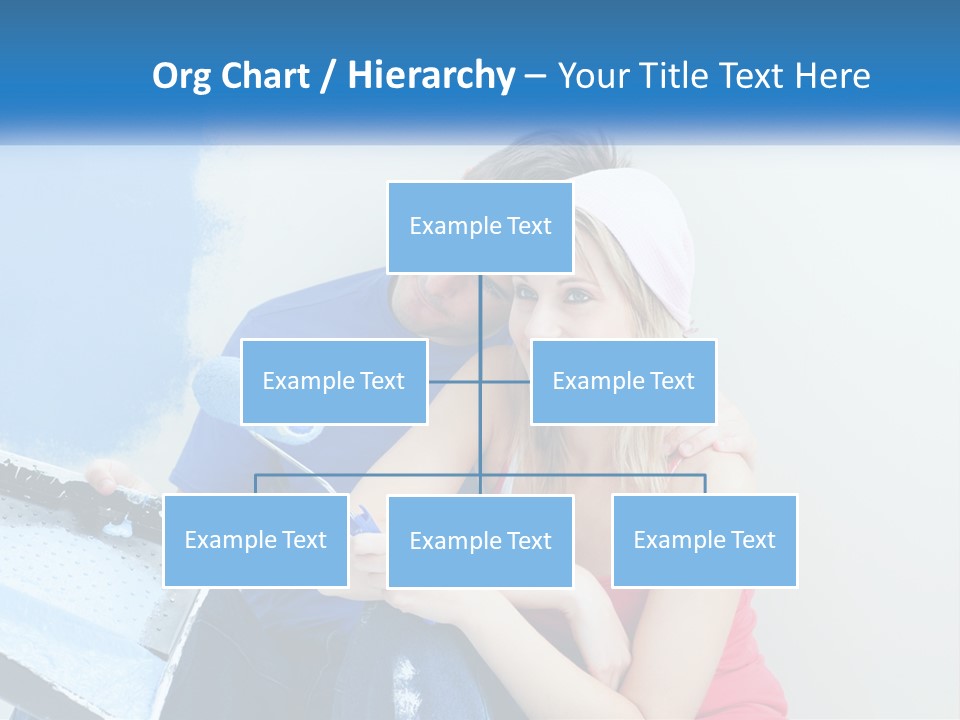 Org Chart / Hierarchy – Your Title Text Here

Example Text

Example Text

Example Text

Example Text

Example Text

Example Text